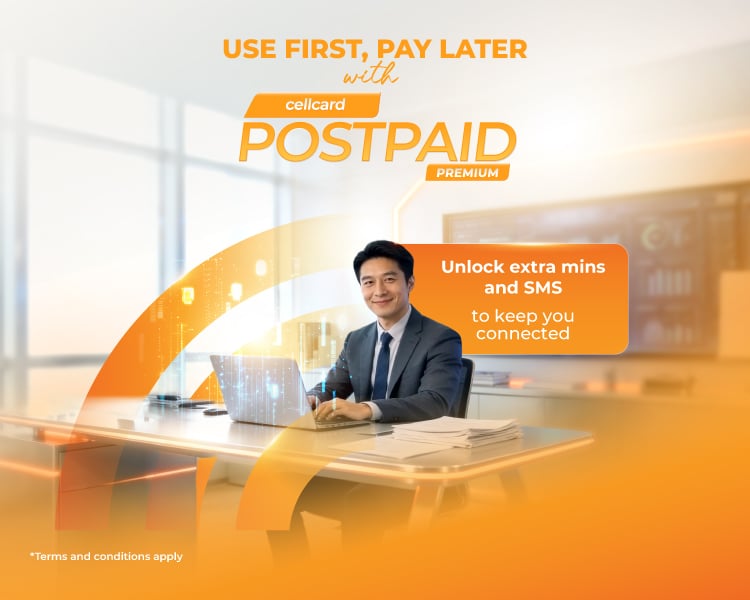 USE FIRST, PAY LATER
with
cellcard
POSTPAID
PREMIUM

Unlock extra mins and SMS
to keep you connected

*Terms and conditions apply